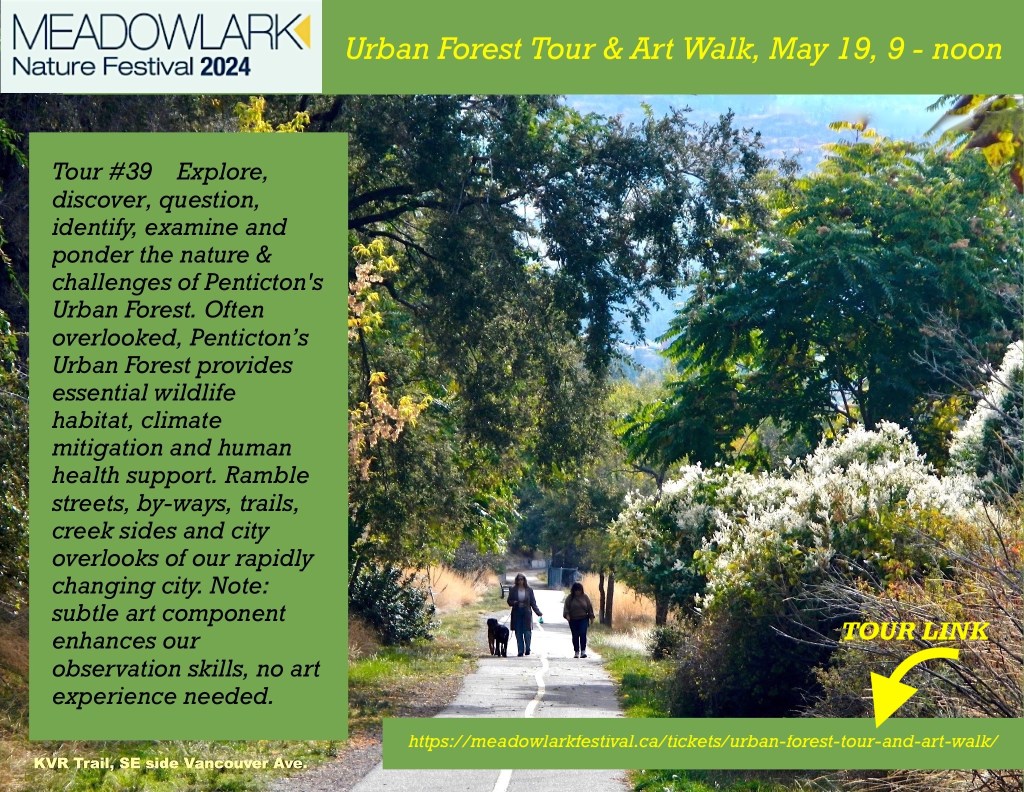 MEADOWLARK
Nature Festival 2024

Urban Forest Tour & Art Walk, May 19, 9 - noon

Tour #39 Explore, discover, question, identify, examine and ponder the nature & challenges of Penticton's Urban Forest. Often overlooked, Penticton's Urban Forest provides essential wildlife habitat, climate mitigation and human health support. Ramble streets, by-ways, trails, creek sides and city overlooks of our rapidly changing city. Note: subtle art component enhances our observation skills, no art experience needed.

TOUR LINK

https://meadowlarkfestival.ca/tickets/urban-forest-tour-and-art-walk/

KVR Trail, SE side Vancouver Ave.